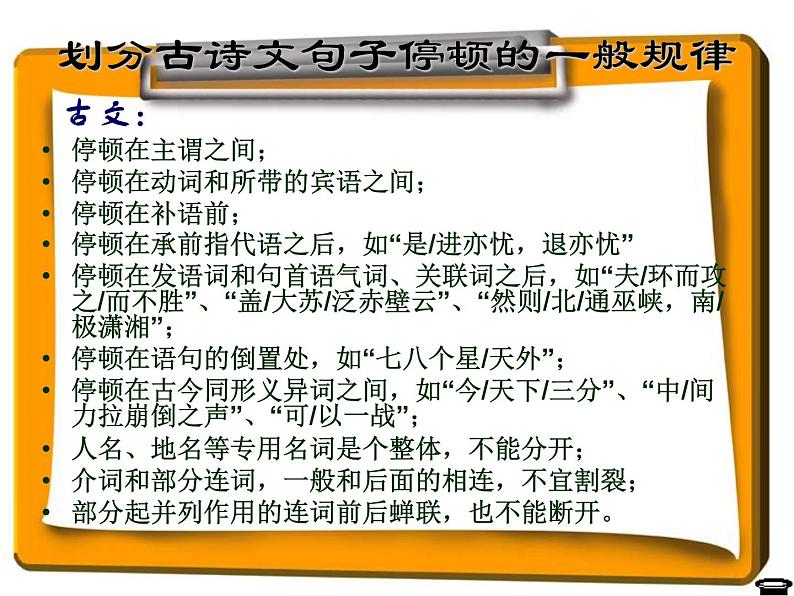 划分古诗文句子停顿的一般规律

古文：

• 停顿在主谓之间；
• 停顿在动词和所带的宾语之间；
• 停顿在补语前；
• 停顿在承前指代语之后，如“是/进亦忧，退亦忧”
• 停顿在发语词和句首语气词、关联词之后，如“夫/环而攻之/而不胜”、“盖/大苏/泛赤壁云”、“然则/北/通巫峡，南/极潇湘”；
• 停顿在语句的倒置处，如“七八个星/天外”；
• 停顿在古今同形义异词之间，如“今/天下/三分”、“中/间力拉崩倒之声”、“可/以一战”；
• 人名、地名等专用名词是个整体，不能分开；
• 介词和部分连词，一般和后面的相连，不宜割裂；
• 部分起并列作用的连词前后蝉联，也不能断开。